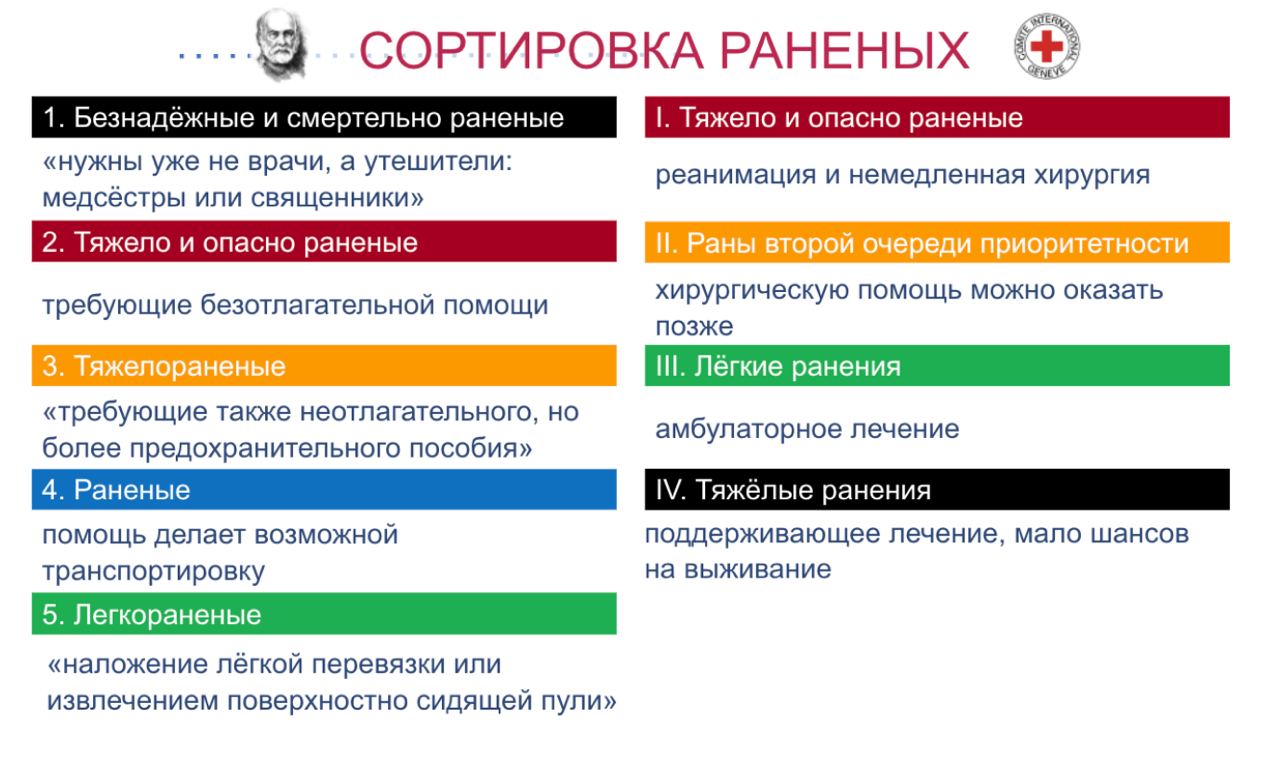 СОРТИРОВКА РАНЕНЫХ

COMITE INTERNATIONAL GENEVE

1. Безнадёжные и смертельно раненые

«нужны уже не врачи, а утешители: медсёстры или священники»

2. Тяжело и опасно раненые

требующие безотлагательной помощи

3. Тяжелораненые

«требующие также неотлагательного, но более предохранительного пособия»

4. Раненые

помощь делает возможной транспортировку

5. Легкораненые

«наложение лёгкой перевязки или извлечением поверхностно сидящей пули»

I. Тяжело и опасно раненые

реанимация и немедленная хирургия

II. Раны второй очереди приоритетности

хирургическую помощь можно оказать позже

III. Лёгкие ранения

амбулаторное лечение

IV. Тяжёлые ранения

поддерживающее лечение, мало шансов на выживание